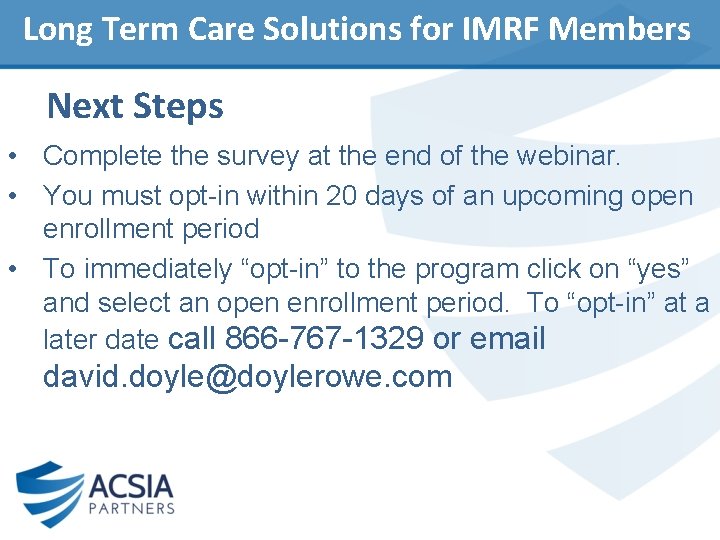 Long Term Care Solutions for IMRF Members

Next Steps

• Complete the survey at the end of the webinar.
• You must opt-in within 20 days of an upcoming open enrollment period
• To immediately “opt-in” to the program click on “yes” and select an open enrollment period. To “opt-in” at a later date call 866-767-1329 or email david.doyle@doylerowe.com

ACSIA PARTNERS